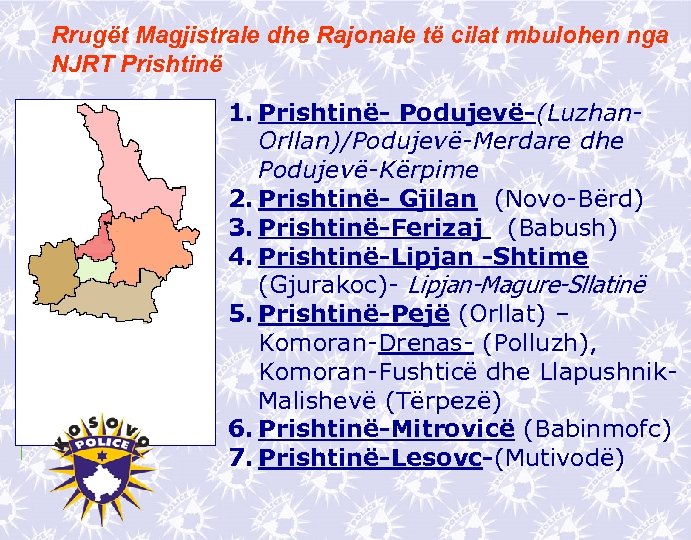 Rrugët Magjistrale dhe Rajonale të cilat mbulohen nga NJRT Prishtinë

1. Prishtinë- Podujevë-(Luzhan-Orllan)/Podujevë-Merdare dhe Podujevë-Kërpime
2. Prishtinë- Gjilan (Novo-Bërd)
3. Prishtinë-Ferizaj (Babush)
4. Prishtinë-Lipjan -Shtime (Gjurakoc)- Lipjan-Magure-Sllatinë
5. Prishtinë-Pejë (Orllat) – Komoran-Drenas- (Polluzh), Komoran-Fushticë dhe Llapushnik-Malishevë (Tërpezë)
6. Prishtinë-Mitrovicë (Babinmofc)
7. Prishtinë-Lesovc-(Mutivodë)

KOSOVO POLICE